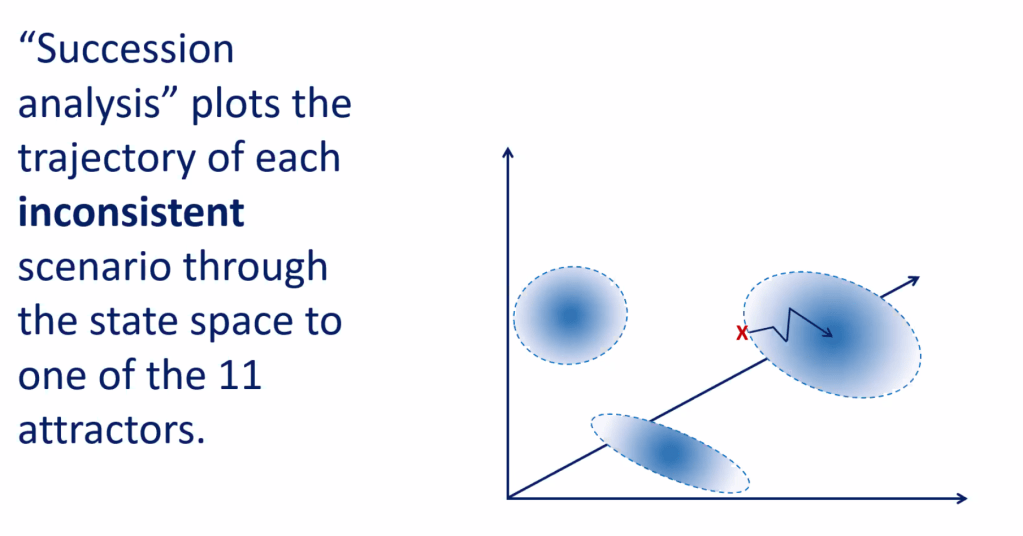 “Succession analysis” plots the trajectory of each **inconsistent** scenario through the state space to one of the 11 attractors.

x